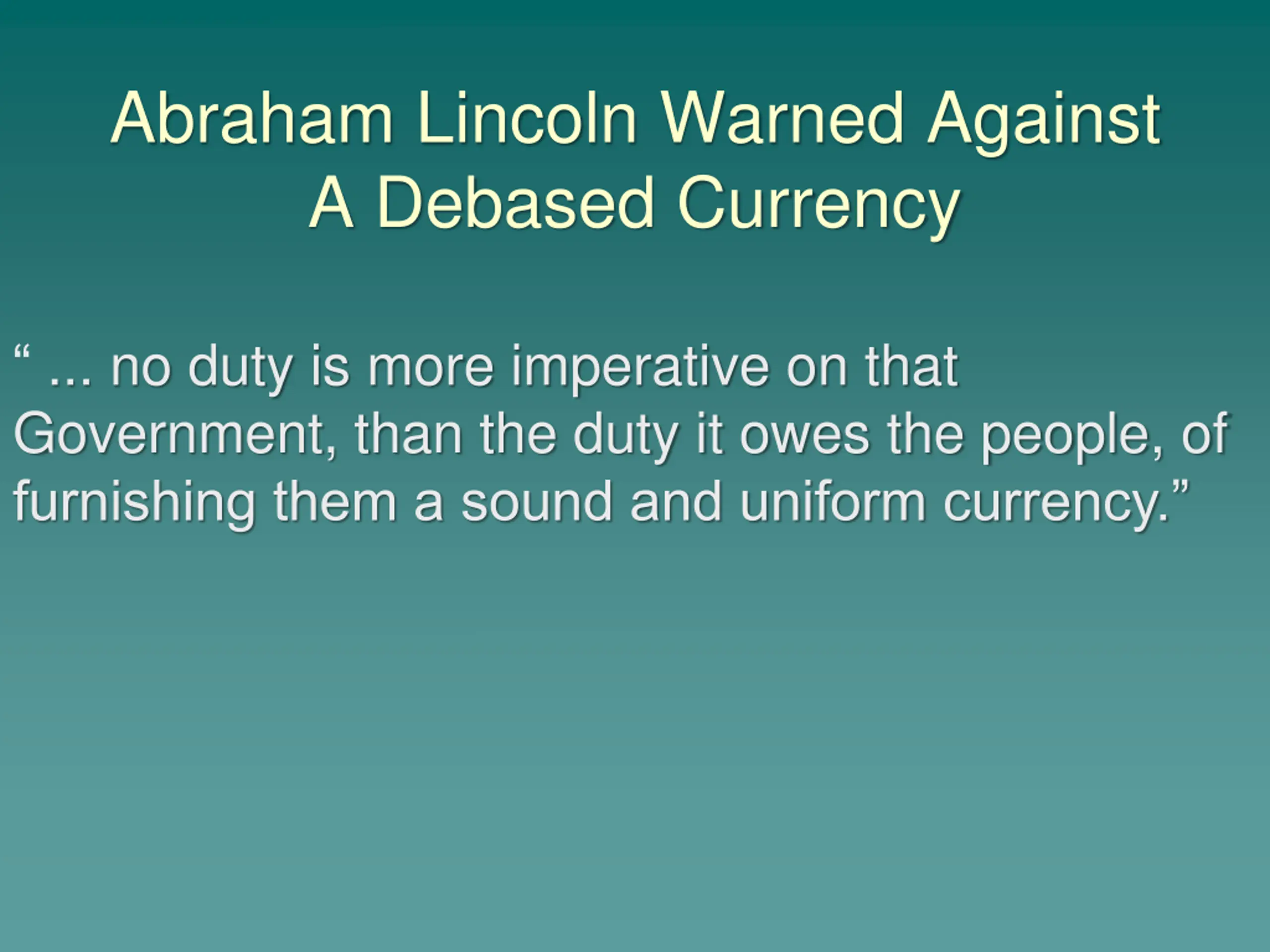 Abraham Lincoln Warned Against A Debased Currency

“ ... no duty is more imperative on that Government, than the duty it owes the people, of furnishing them a sound and uniform currency.”